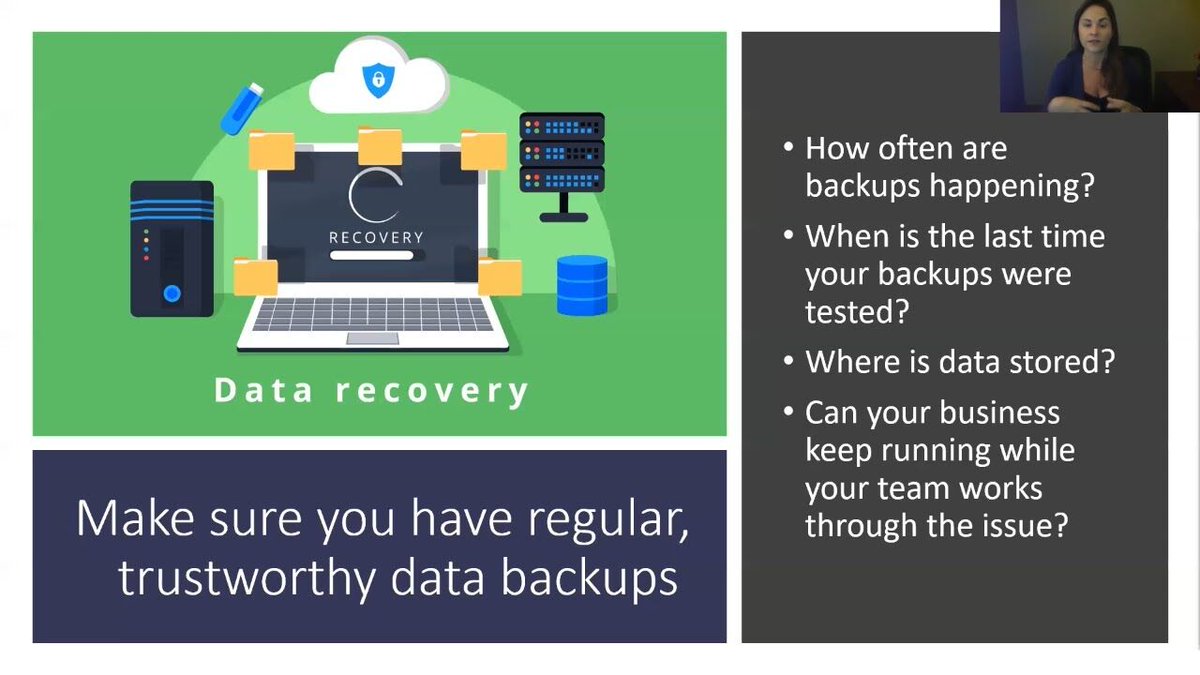 RECOVERY

Data recovery

Make sure you have regular, trustworthy data backups

• How often are backups happening?
• When is the last time your backups were tested?
• Where is data stored?
• Can your business keep running while your team works through the issue?